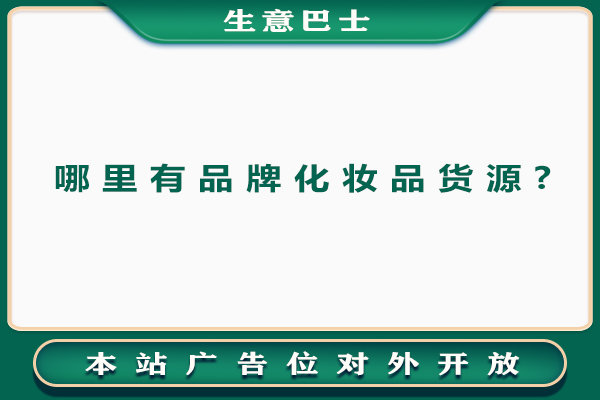 生意巴士

哪里有品牌化妆品货源？

本站广告位对外开放